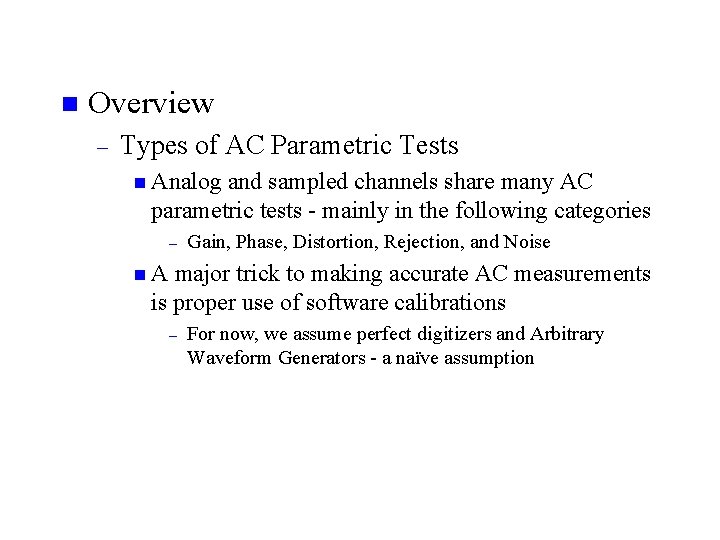 Overview

– Types of AC Parametric Tests

Analog and sampled channels share many AC parametric tests - mainly in the following categories

– Gain, Phase, Distortion, Rejection, and Noise

A major trick to making accurate AC measurements is proper use of software calibrations

– For now, we assume perfect digitizers and Arbitrary Waveform Generators - a naïve assumption